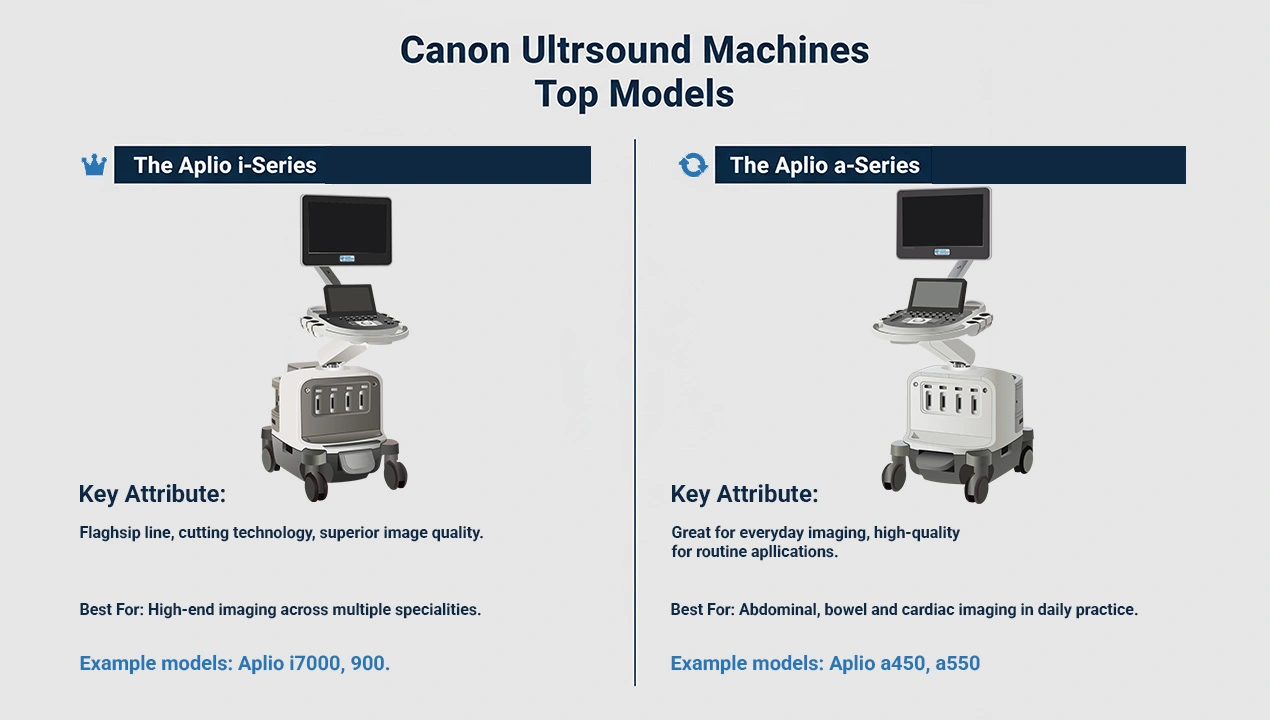 Canon Ultrsound Machines
Top Models

The Aplio i-Series

Key Attribute:

Flaghsip line, cutting technology, superior image quality.

Best For: High-end imaging across multiple specialities.

Example models: Aplio i7000, 900.

The Aplio a-Series

Key Attribute:

Great for everyday imaging, high-quality for routine apllications.

Best For: Abdominal, bowel and cardiac imaging in daily practice.

Example models: Aplio a450, a550